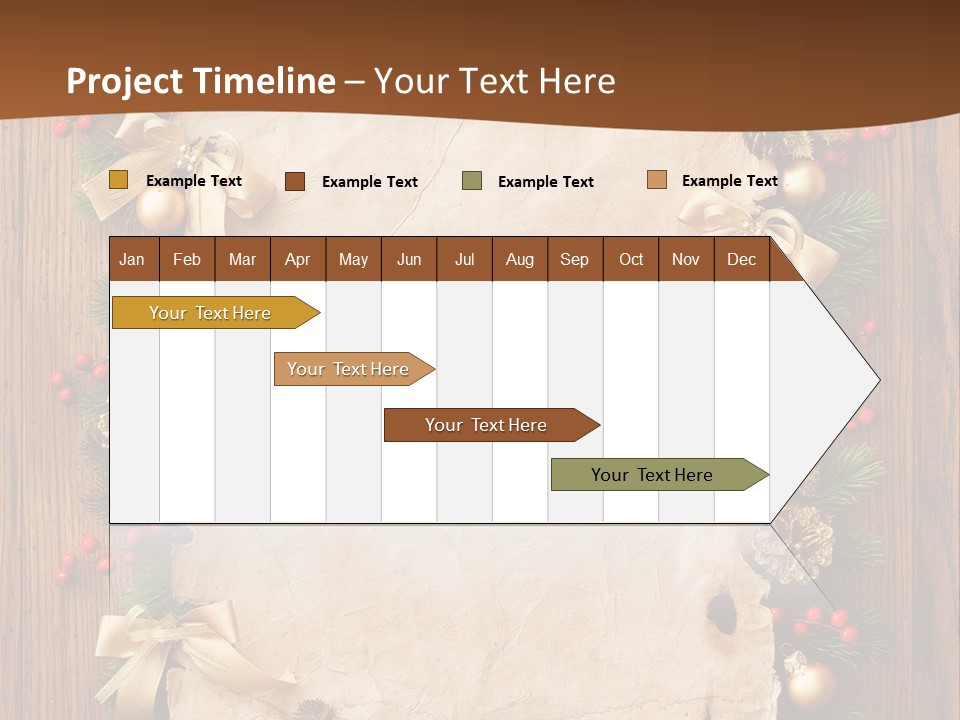 Project Timeline – Your Text Here

Example Text Example Text Example Text Example Text

| Jan | Feb | Mar | Apr | May | Jun | Jul | Aug | Sep | Oct | Nov | Dec |
|---|---|---|---|---|---|---|---|---|---|---|---|

Your Text Here

Your Text Here

Your Text Here

Your Text Here